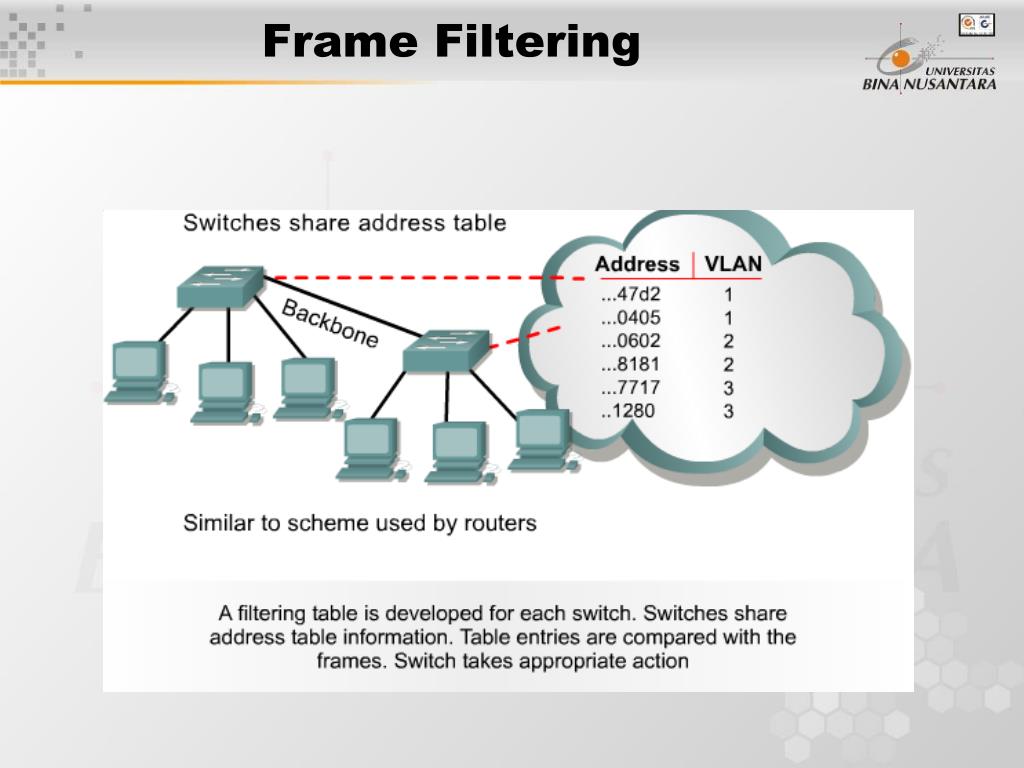 Frame Filtering

UNIVERSITAS
BINA NUSANTARA

Switches share address table

Backbone

| Address | VLAN |
|---|---|
| ...47d2 | 1 |
| ...0405 | 1 |
| ...0602 | 2 |
| ...8181 | 2 |
| ...7717 | 3 |
| ..1280 | 3 |

Similar to scheme used by routers

A filtering table is developed for each switch. Switches share address table information. Table entries are compared with the frames. Switch takes appropriate action